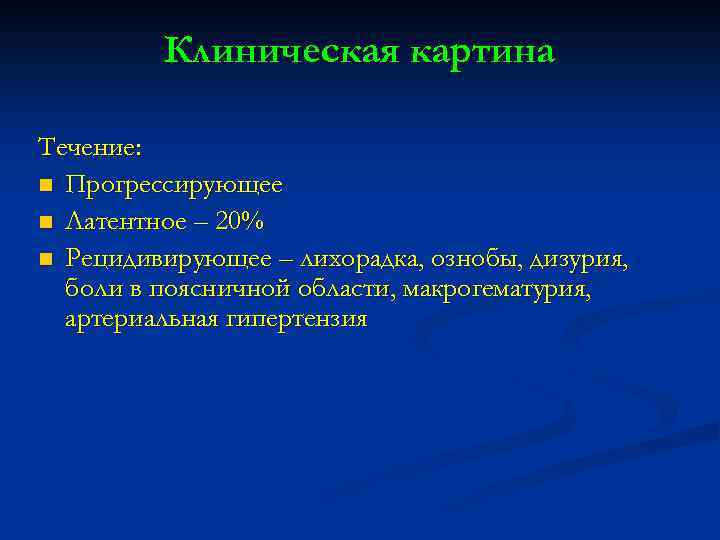 Клиническая картина

Течение:
- Прогрессирующее
- Латентное – 20%
- Рецидивирующее – лихорадка, ознобы, дизурия, боли в поясничной области, макрогематурия, артериальная гипертензия